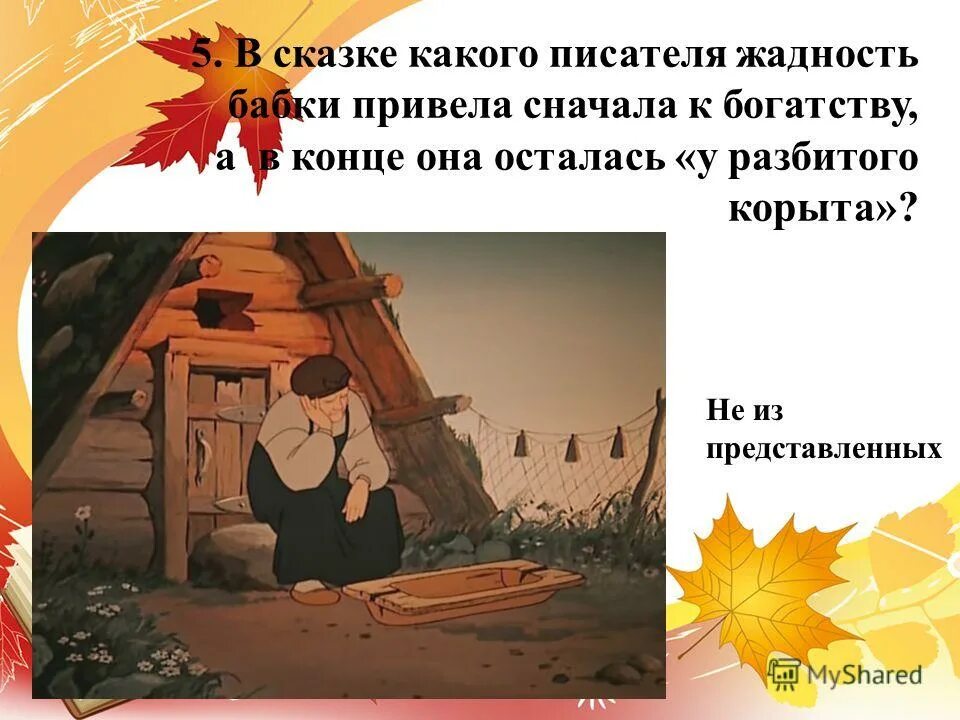 5. В сказке какого писателя жадность бабки привела сначала к богатству, а в конце она осталась «у разбитого корыта»?

Не из представленных

MyShared